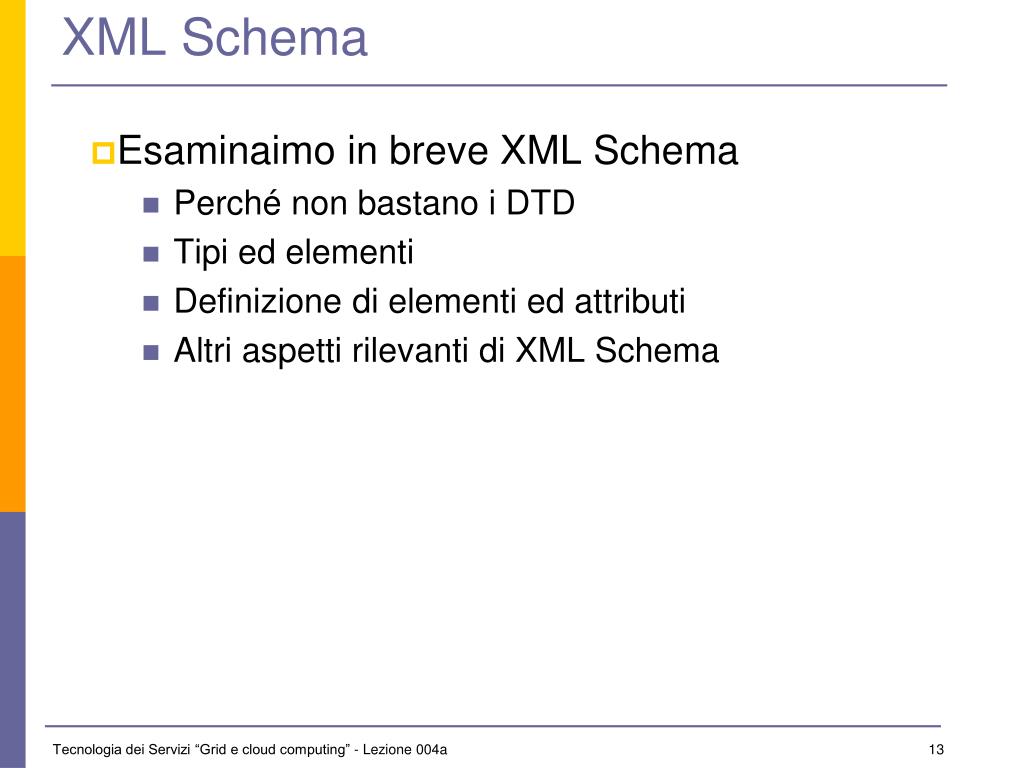 XML Schema

Esaminaimo in breve XML Schema
Perché non bastano i DTD
Tipi ed elementi
Definizione di elementi ed attributi
Altri aspetti rilevanti di XML Schema

Tecnologia dei Servizi “Grid e cloud computing” - Lezione 004a

13